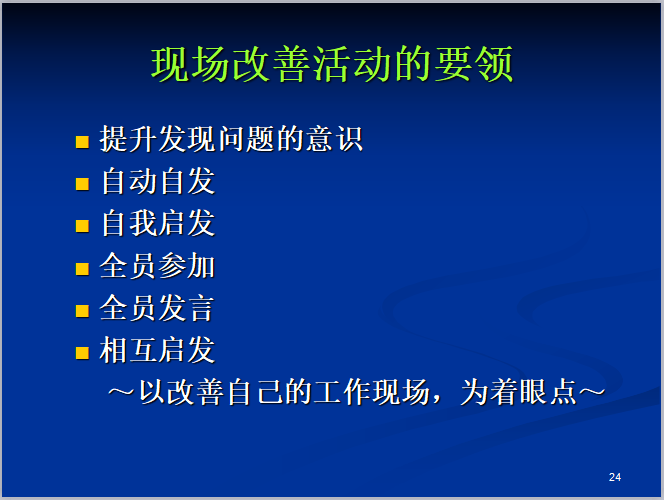 现场改善活动的要领

■ 提升发现问题的意识
■ 自动自发
■ 自我启发
■ 全员参加
■ 全员发言
■ 相互启发

～以改善自己的工作现场，为着眼点～

24